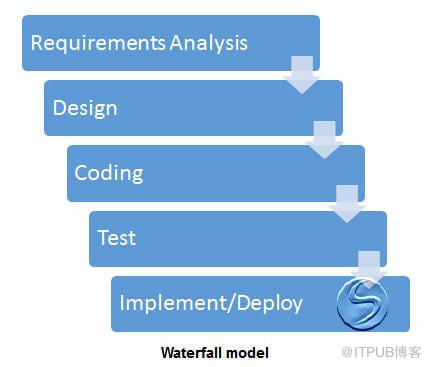 Requirements Analysis

Design

Coding

Test

Implement/Deploy

Waterfall model

@ITPUB博客